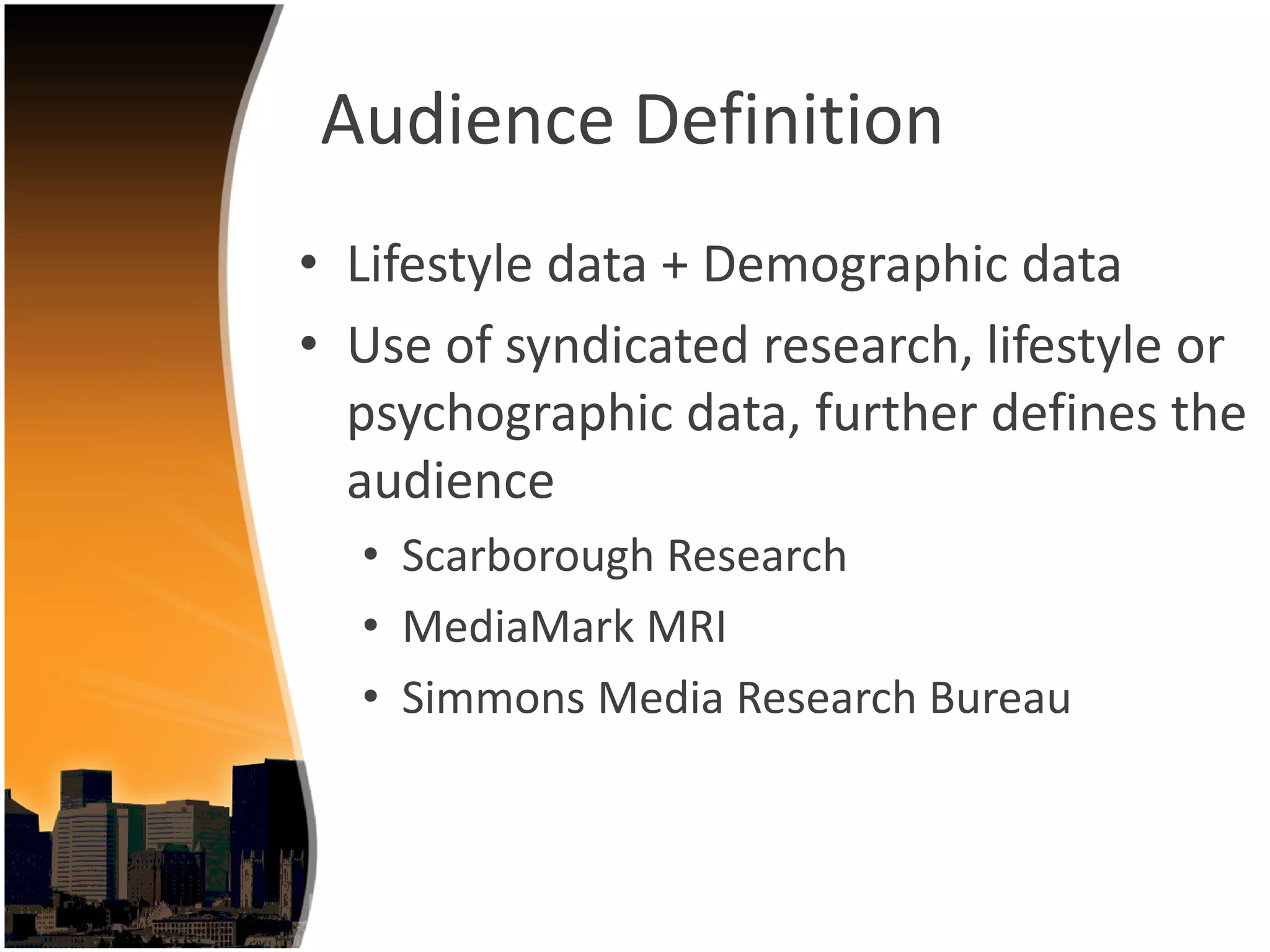 Audience Definition

• Lifestyle data + Demographic data
• Use of syndicated research, lifestyle or psychographic data, further defines the audience
  • Scarborough Research
  • MediaMark MRI
  • Simmons Media Research Bureau